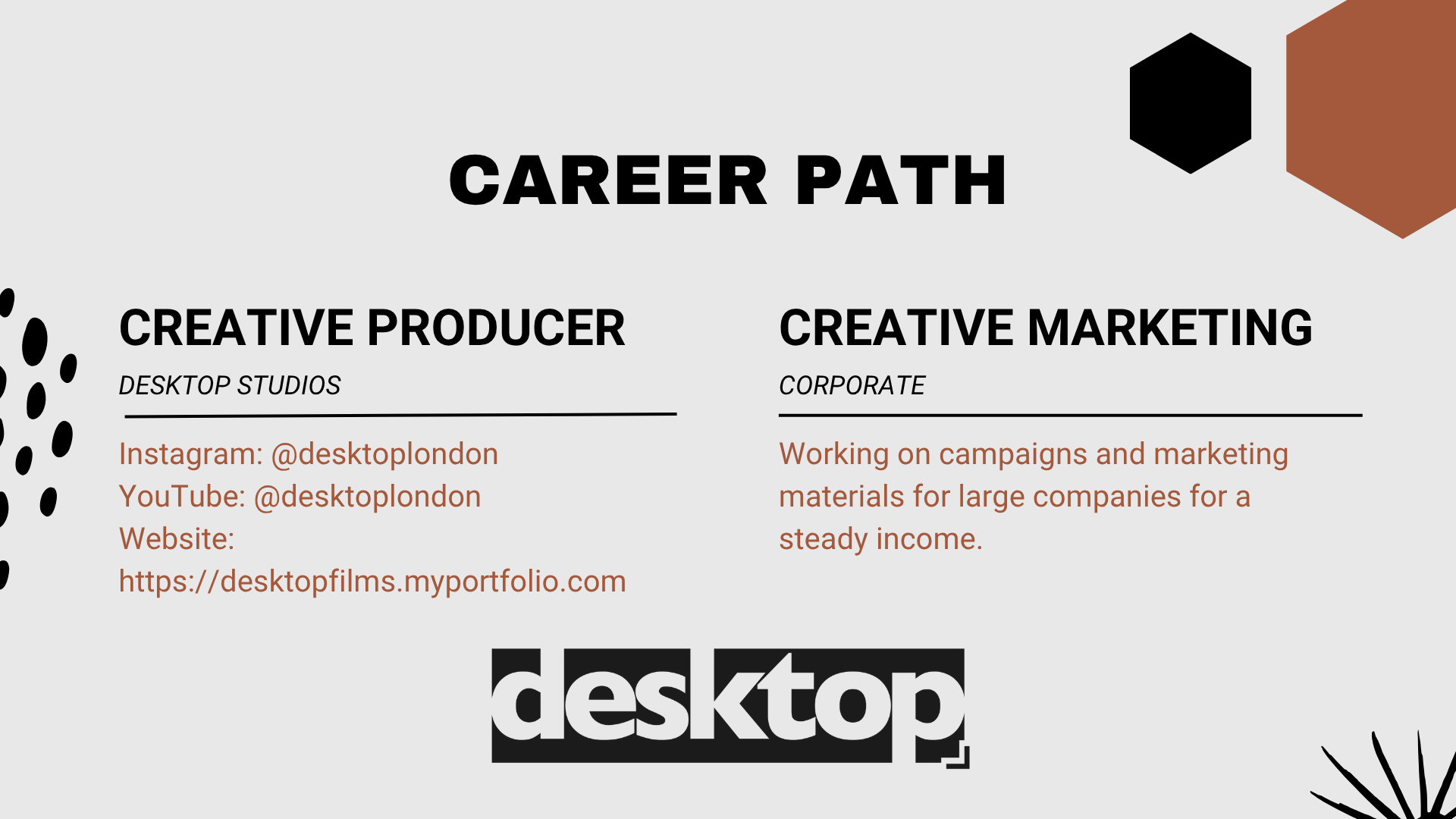 CAREER PATH

CREATIVE PRODUCER

DESKTOP STUDIOS

Instagram: @desktoplondon
YouTube: @desktoplondon
Website:
https://desktopfilms.myportfolio.com

CREATIVE MARKETING

CORPORATE

Working on campaigns and marketing materials for large companies for a steady income.

desktop